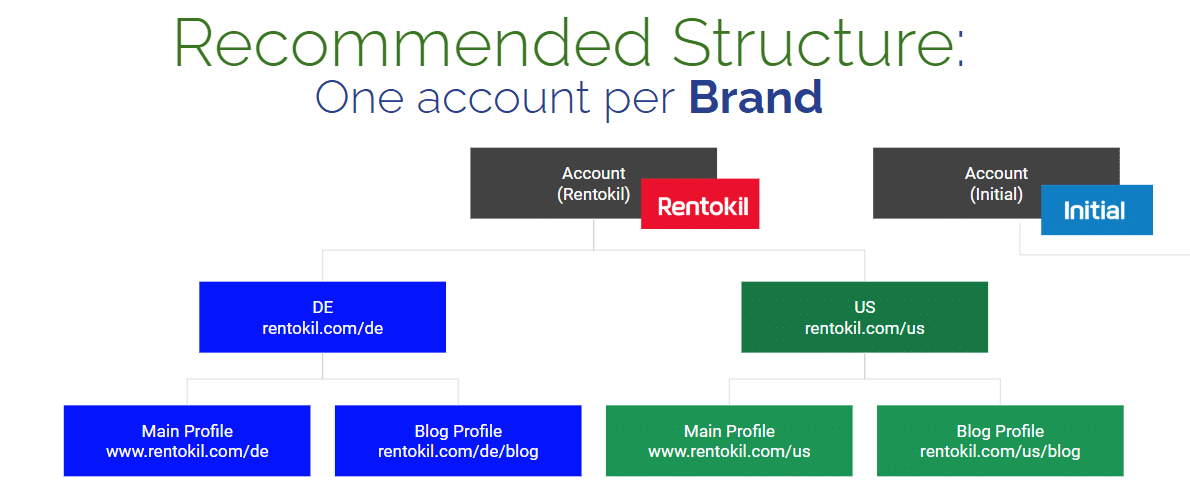 Recommended Structure:
One account per **Brand**

Account
(Rentokil)

Rentokil

Account
(Initial)

Initial

DE
rentokil.com/de

US
rentokil.com/us

Main Profile
www.rentokil.com/de

Blog Profile
rentokil.com/de/blog

Main Profile
www.rentokil.com/us

Blog Profile
rentokil.com/us/blog